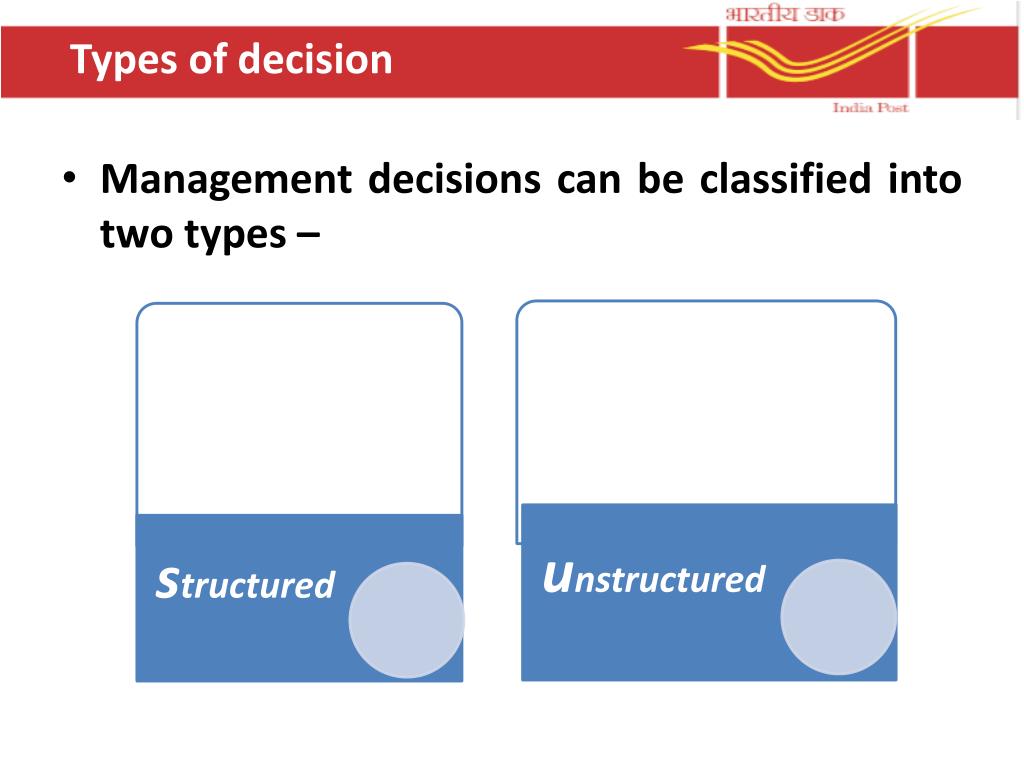 Types of decision

भारतीय डाक

India Post

• Management decisions can be classified into two types –

Structured

Unstructured